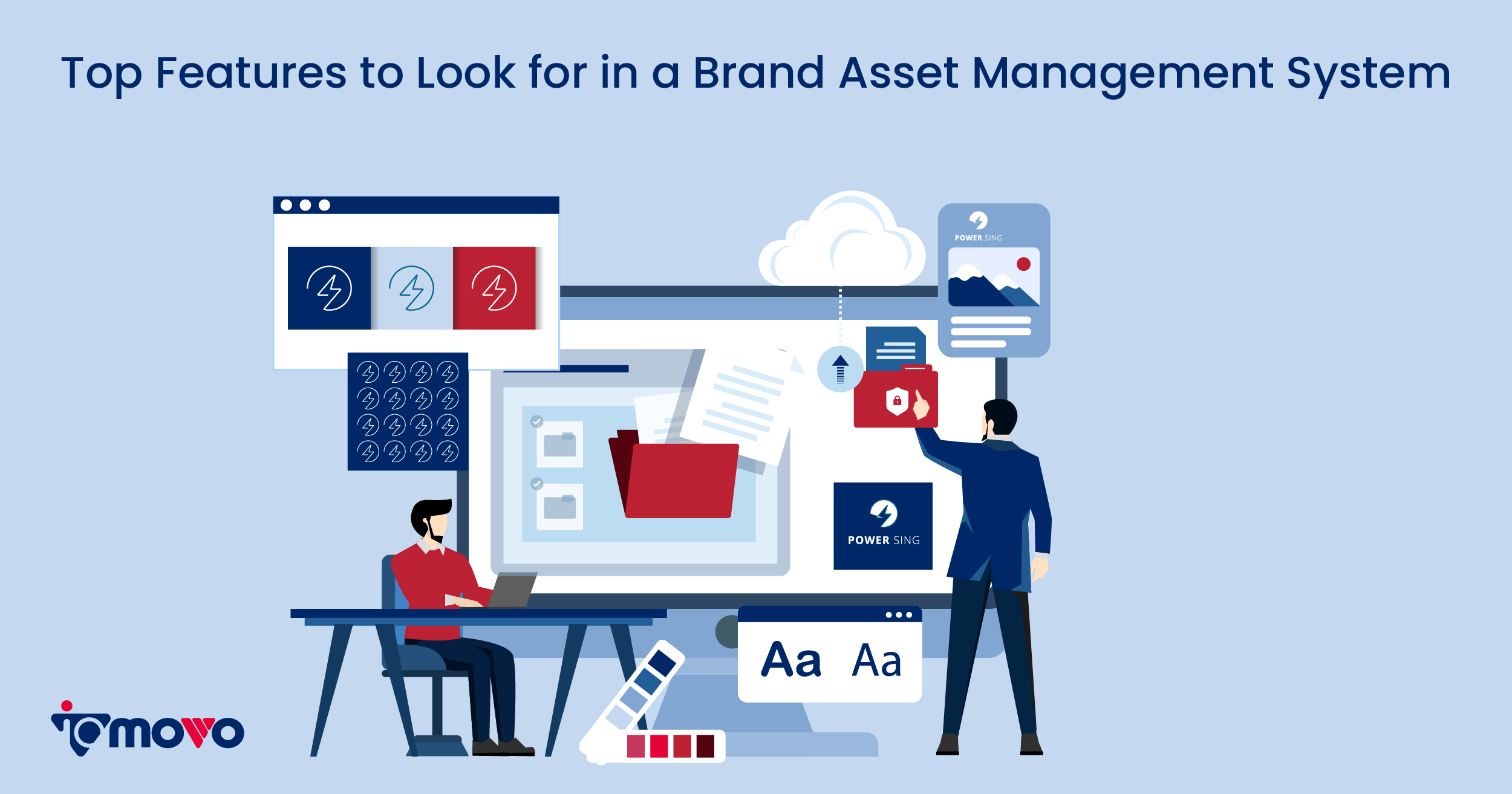 Top Features to Look for in a Brand Asset Management System

POWER SING

POWER SING

Aa Aa

iomovo